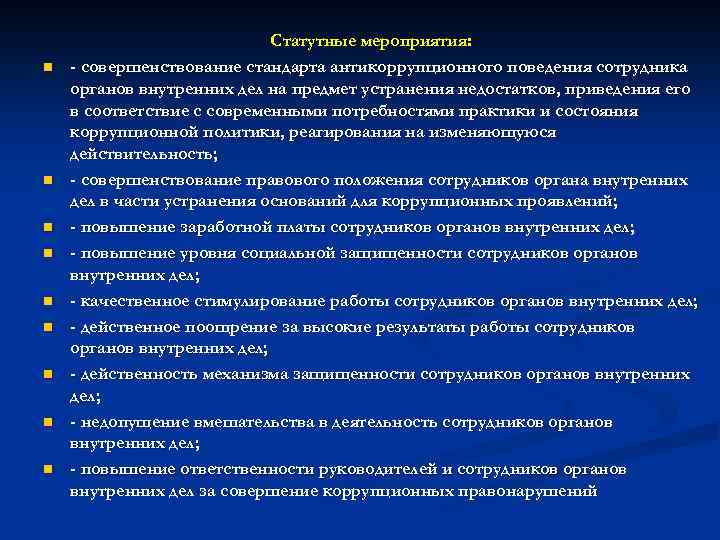 Статутные мероприятия:

- совершенствование стандарта антикоррупционного поведения сотрудника органов внутренних дел на предмет устранения недостатков, приведения его в соответствие с современными потребностями практики и состояния коррупционной политики, реагирования на изменяющуюся действительность;

- совершенствование правового положения сотрудников органа внутренних дел в части устранения оснований для коррупционных проявлений;

- повышение заработной платы сотрудников органов внутренних дел;

- повышение уровня социальной защищенности сотрудников органов внутренних дел;

- качественное стимулирование работы сотрудников органов внутренних дел;

- действенное поощрение за высокие результаты работы сотрудников органов внутренних дел;

- действенность механизма защищенности сотрудников органов внутренних дел;

- недопущение вмешательства в деятельность сотрудников органов внутренних дел;

- повышение ответственности руководителей и сотрудников органов внутренних дел за совершение коррупционных правонарушений